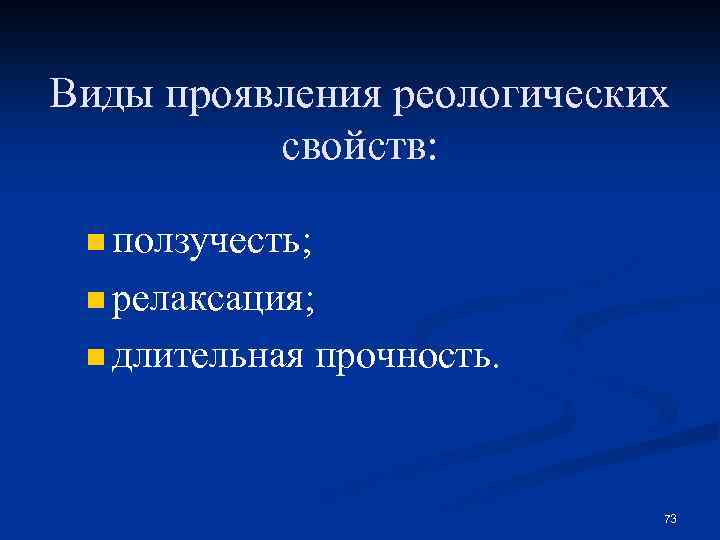 Виды проявления реологических свойств:

- ползучесть;
- релаксация;
- длительная прочность.

73